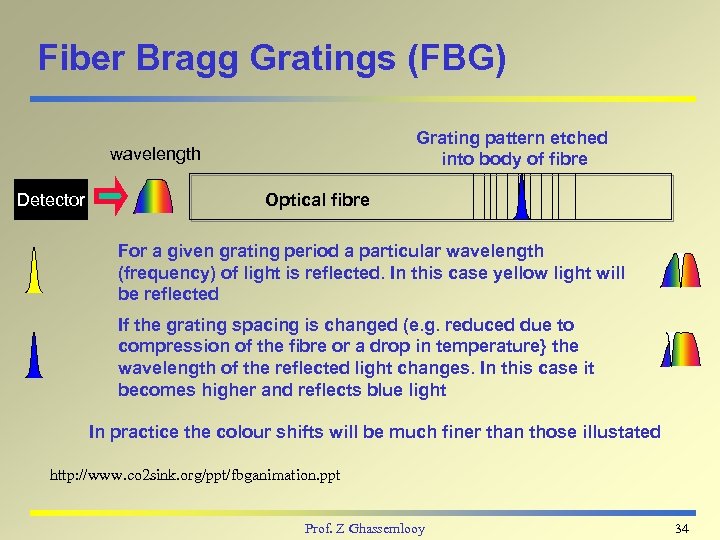 Fiber Bragg Gratings (FBG)

wavelength

Grating pattern etched into body of fibre

Detector

Optical fibre

For a given grating period a particular wavelength (frequency) of light is reflected. In this case yellow light will be reflected

If the grating spacing is changed (e.g. reduced due to compression of the fibre or a drop in temperature} the wavelength of the reflected light changes. In this case it becomes higher and reflects blue light

In practice the colour shifts will be much finer than those illustated

http://www.co2sink.org/ppt/fbganimation.ppt

Prof. Z Ghassemlooy

34